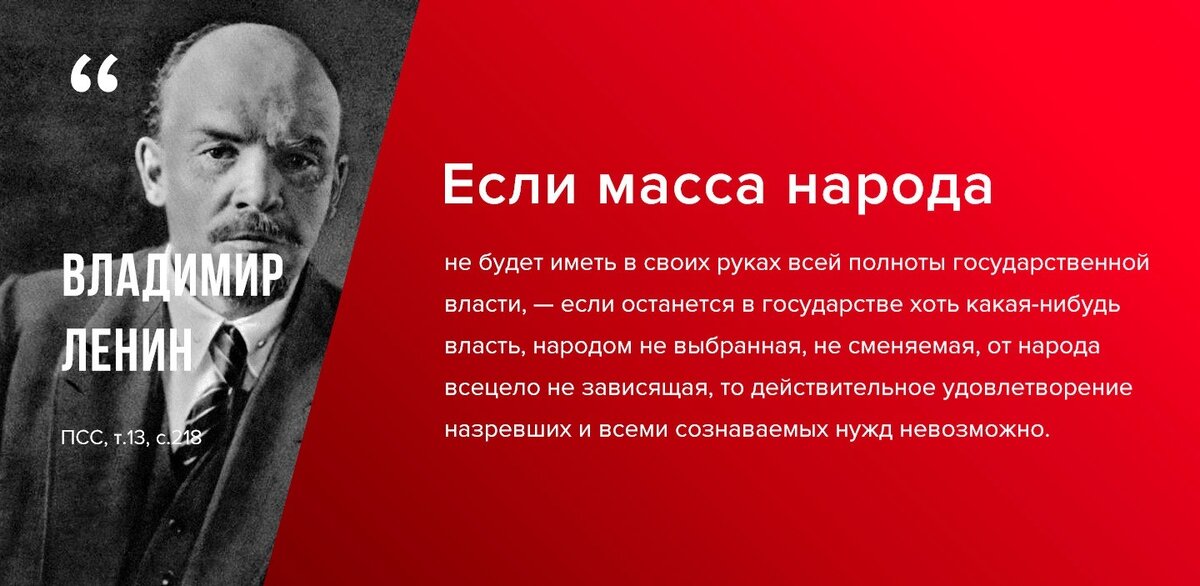 “

ВЛАДИМИР ЛЕНИН

ПСС, т.13, с.218

Если масса народа

не будет иметь в своих руках всей полноты государственной власти, — если останется в государстве хоть какая-нибудь власть, народом не выбранная, не сменяемая, от народа всецело не зависящая, то действительное удовлетворение назревших и всеми сознаваемых нужд невозможно.